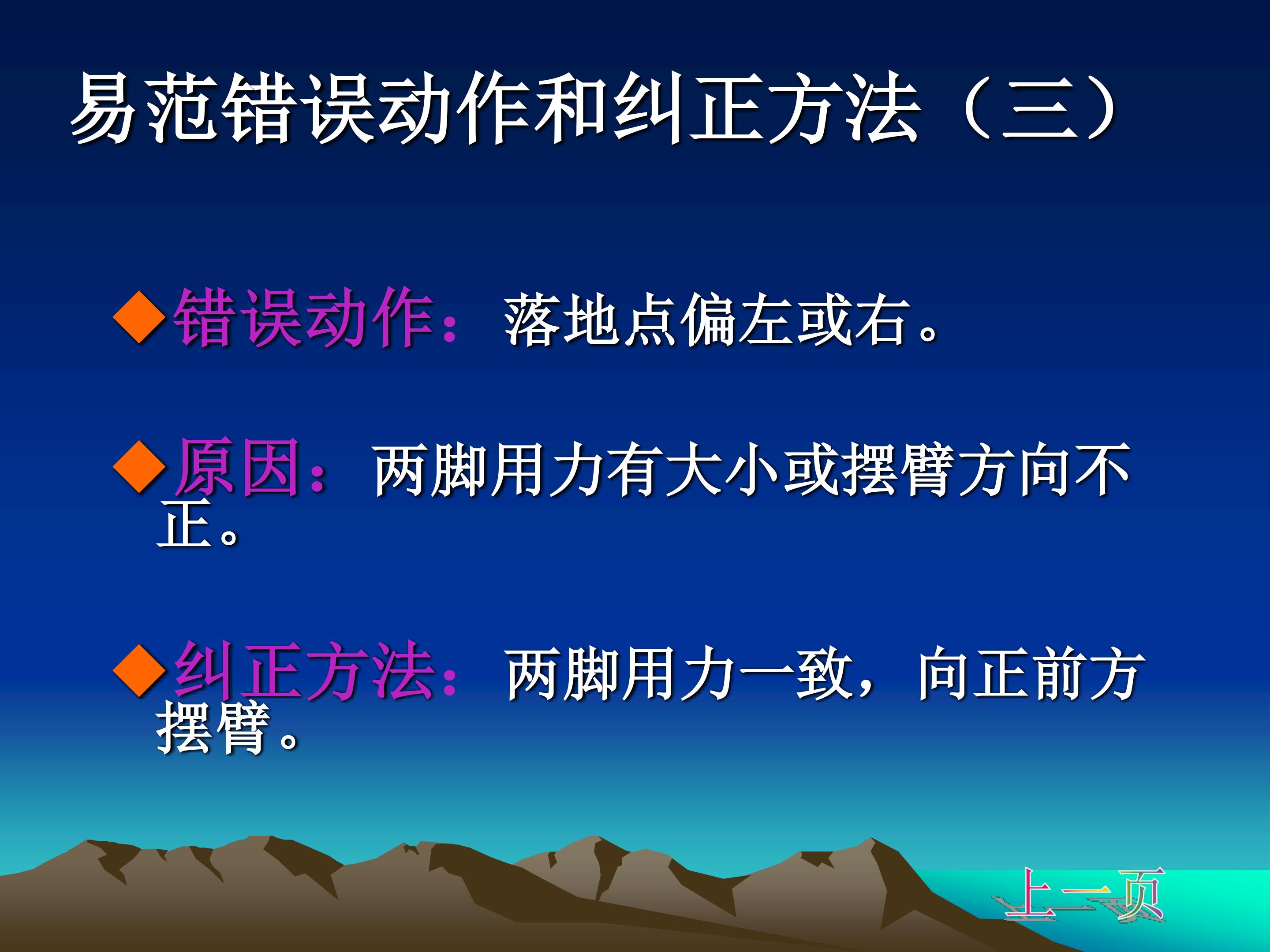 易范错误动作和纠正方法（三）

◆错误动作：落地点偏左或右。

◆原因：两脚用力有大小或摆臂方向不正。

◆纠正方法：两脚用力一致，向正前方摆臂。

上一页